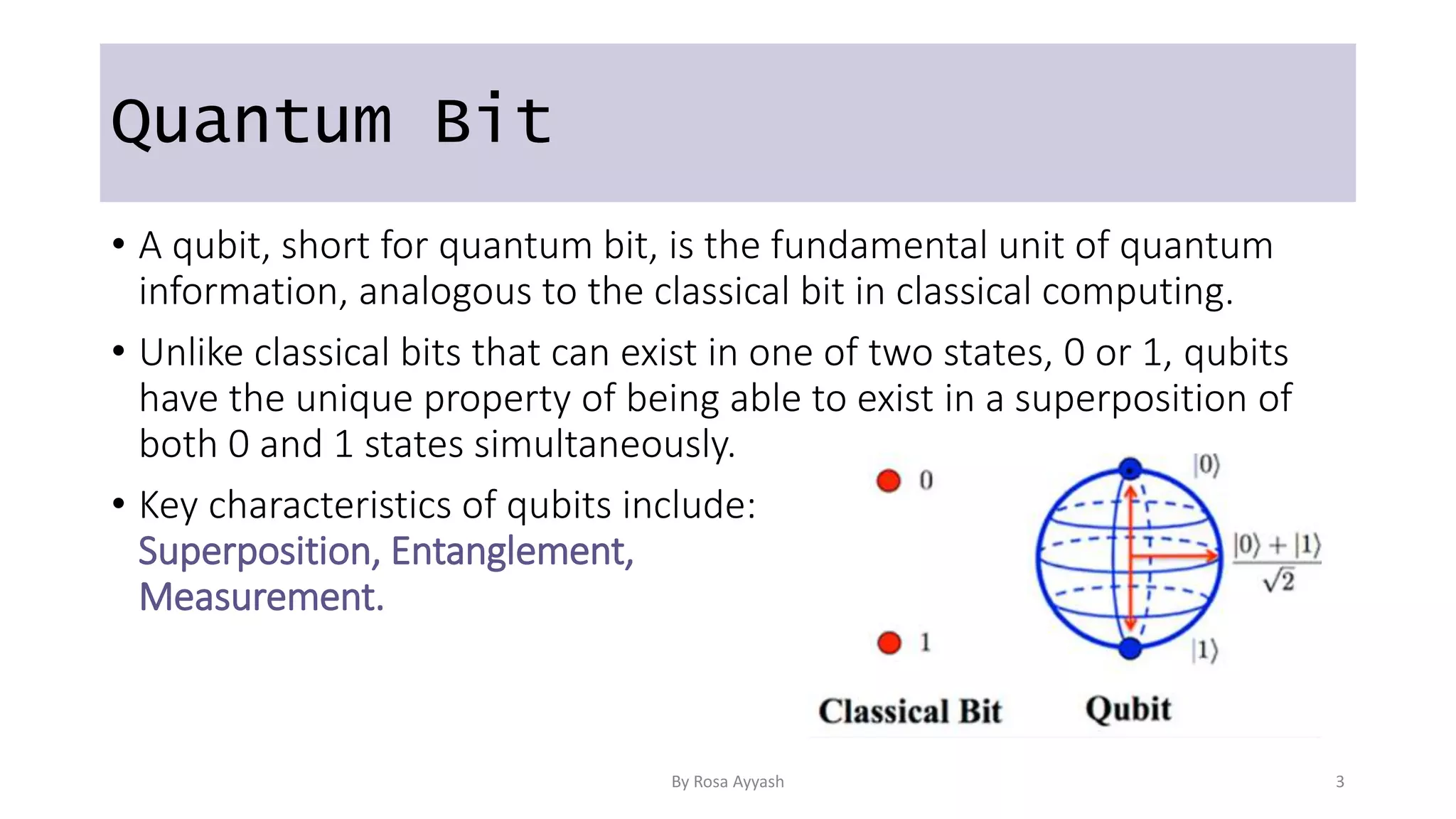 Quantum Bit

• A qubit, short for quantum bit, is the fundamental unit of quantum information, analogous to the classical bit in classical computing.

• Unlike classical bits that can exist in one of two states, 0 or 1, qubits have the unique property of being able to exist in a superposition of both 0 and 1 states simultaneously.

• Key characteristics of qubits include: Superposition, Entanglement, Measurement.

0

1

$|0\rangle$

$\frac{|0\rangle + |1\rangle}{\sqrt{2}}$

$|1\rangle$

Classical Bit

Qubit

By Rosa Ayyash

3